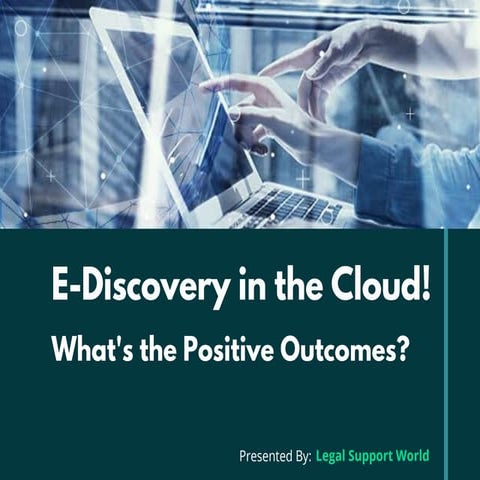 E-Discovery in the Cloud!

What's the Positive Outcomes?

Presented By: Legal Support World